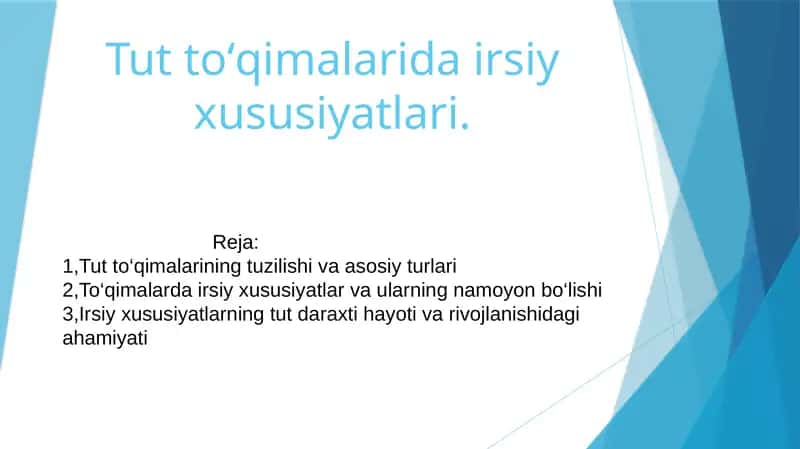 Tut to‘qimalarida irsiy xususiyatlari.

Reja:
1,Tut to‘qimalarining tuzilishi va asosiy turlari
2,To‘qimalarda irsiy xususiyatlar va ularning namoyon bo‘lishi
3,Irsiy xususiyatlarning tut daraxti hayoti va rivojlanishidagi ahamiyati